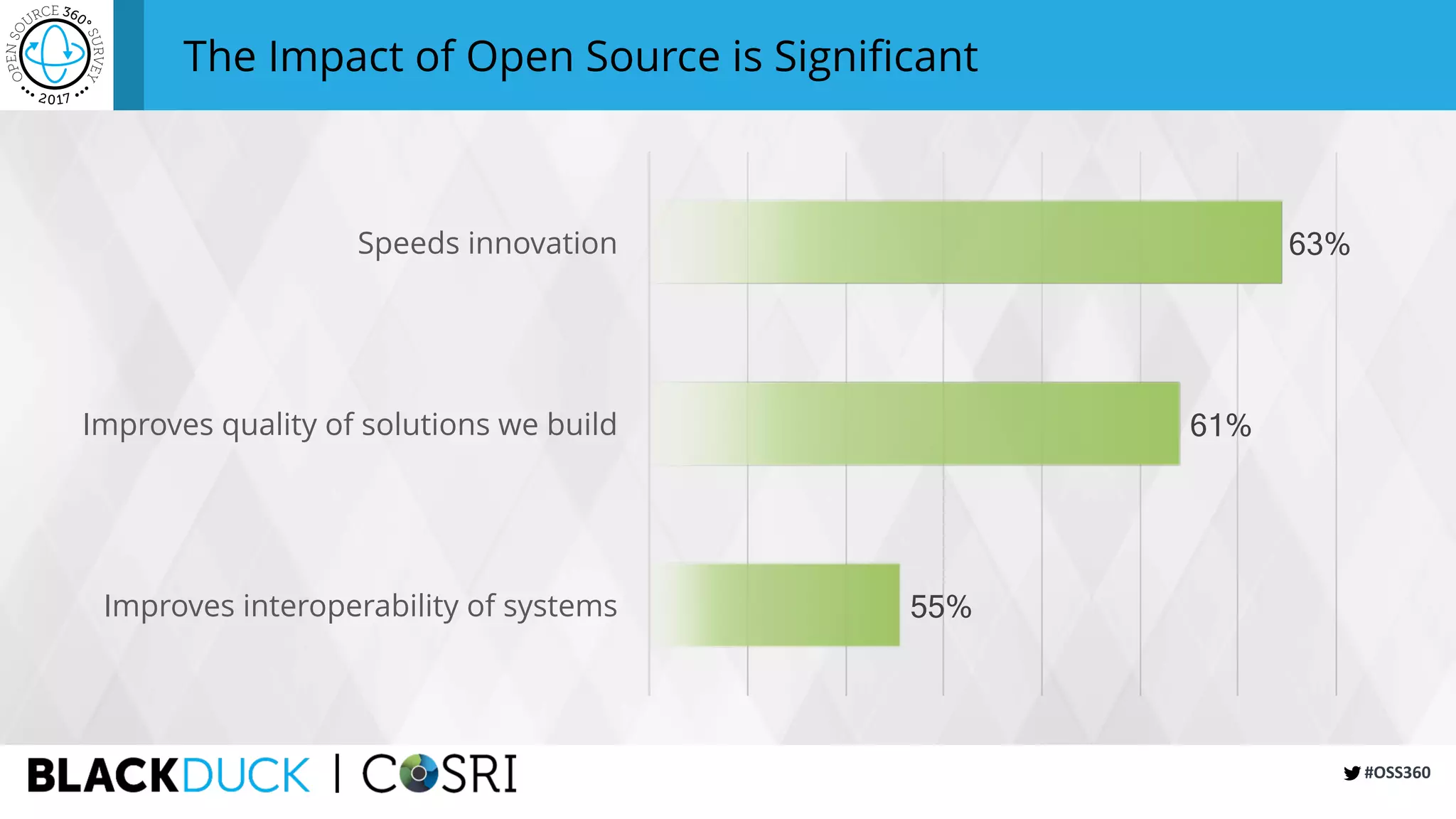 OPEN SOURCE 360° SURVEY 2017

The Impact of Open Source is Significant

Speeds innovation 63%

Improves quality of solutions we build 61%

Improves interoperability of systems 55%

BLACKDUCK | COSRI

#OSS360